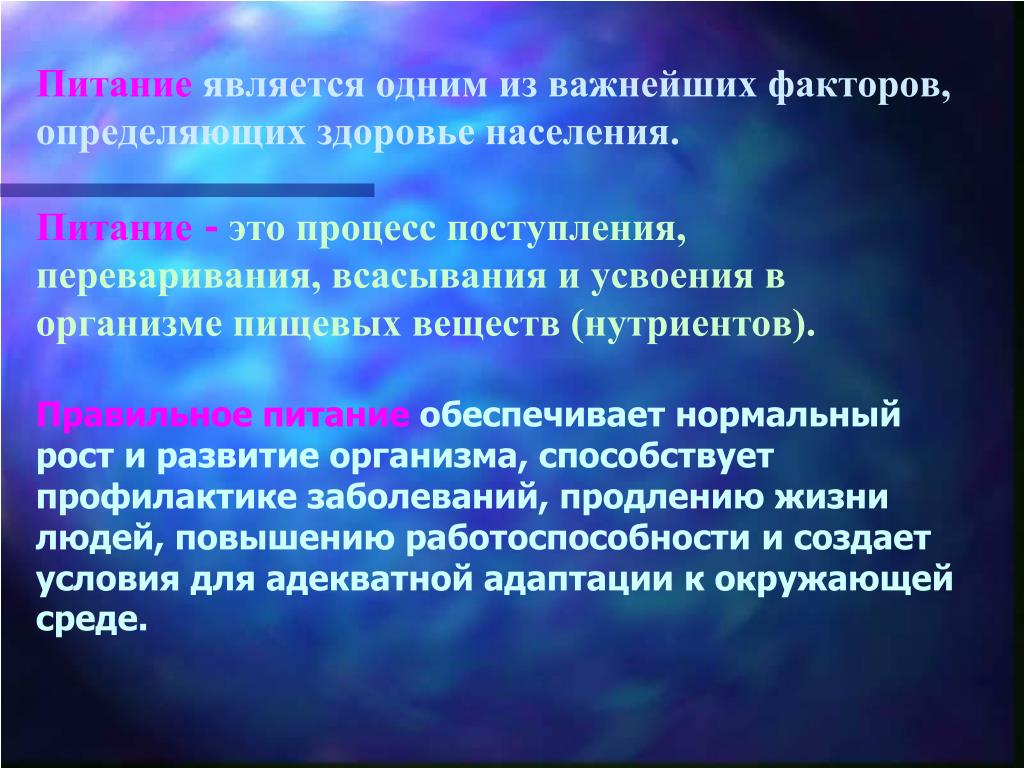 Питание является одним из важнейших факторов, определяющих здоровье населения.

Питание - это процесс поступления, переваривания, всасывания и усвоения в организме пищевых веществ (нутриентов).

Правильное питание обеспечивает нормальный рост и развитие организма, способствует профилактике заболеваний, продлению жизни людей, повышению работоспособности и создает условия для адекватной адаптации к окружающей среде.